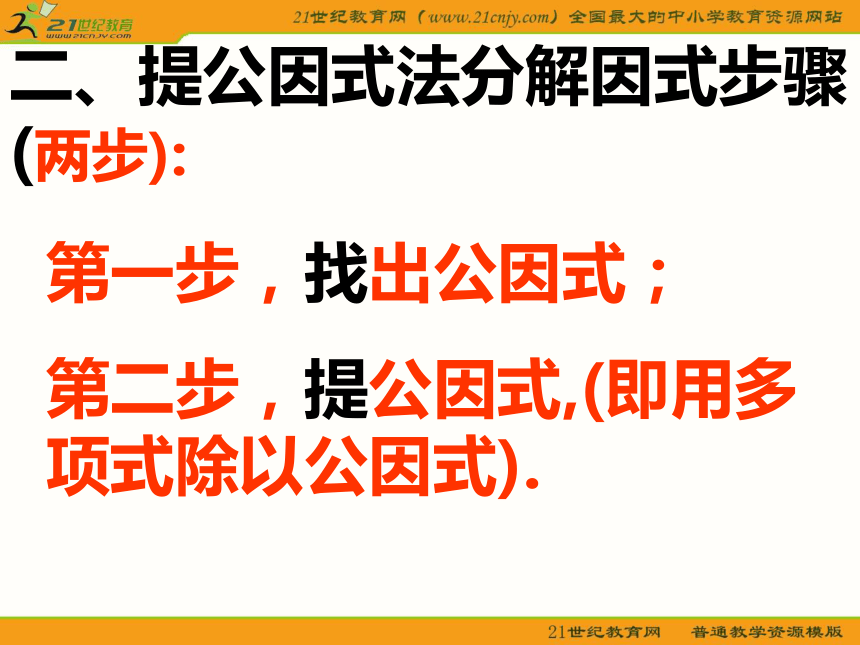 21世纪教育 www.21cnjy.com

21世纪教育网（www.21cnjy.com）全国最大的中小学教育资源网站

二、提公因式法分解因式步骤(两步):

第一步，找出公因式；

第二步，提公因式,(即用多项式除以公因式).

21世纪教育网　普通教学资源模版